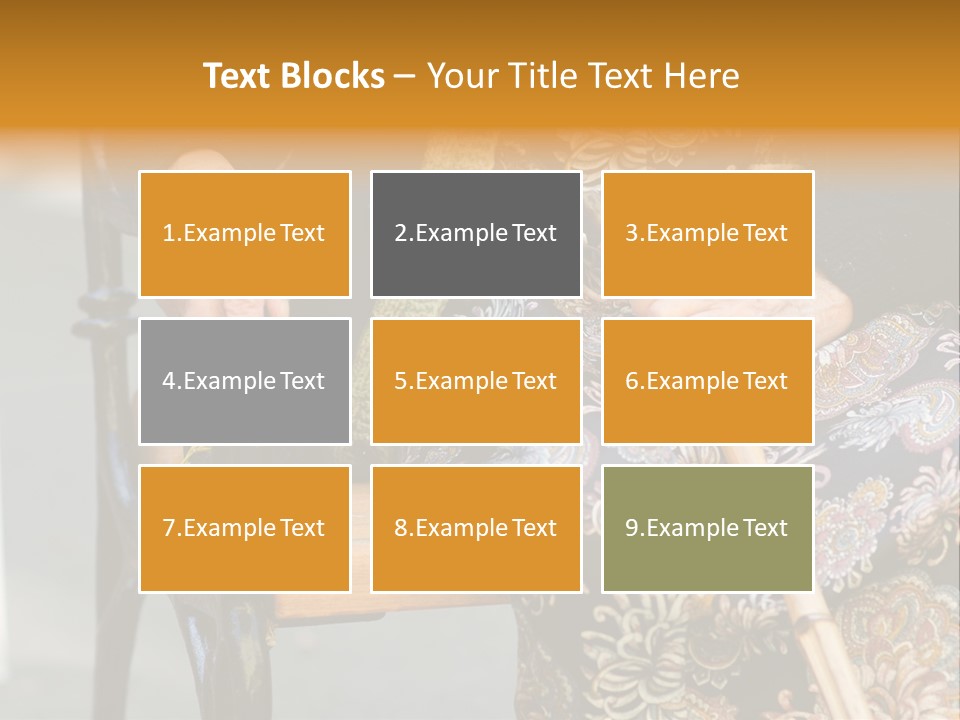 Text Blocks – Your Title Text Here

1.Example Text

2.Example Text

3.Example Text

4.Example Text

5.Example Text

6.Example Text

7.Example Text

8.Example Text

9.Example Text